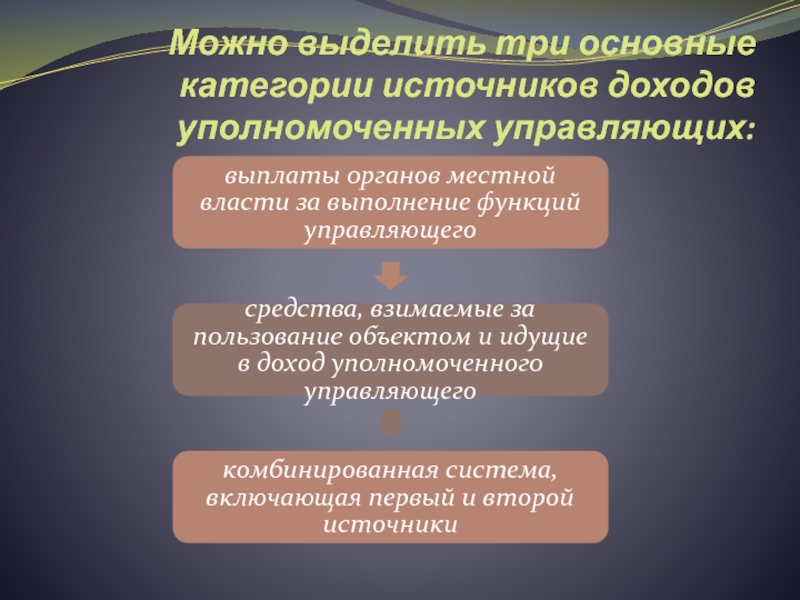 Можно выделить три основные категории источников доходов уполномоченных управляющих:

выплаты органов местной власти за выполнение функций управляющего

средства, взимаемые за пользование объектом и идущие в доход уполномоченного управляющего

комбинированная система, включающая первый и второй источники